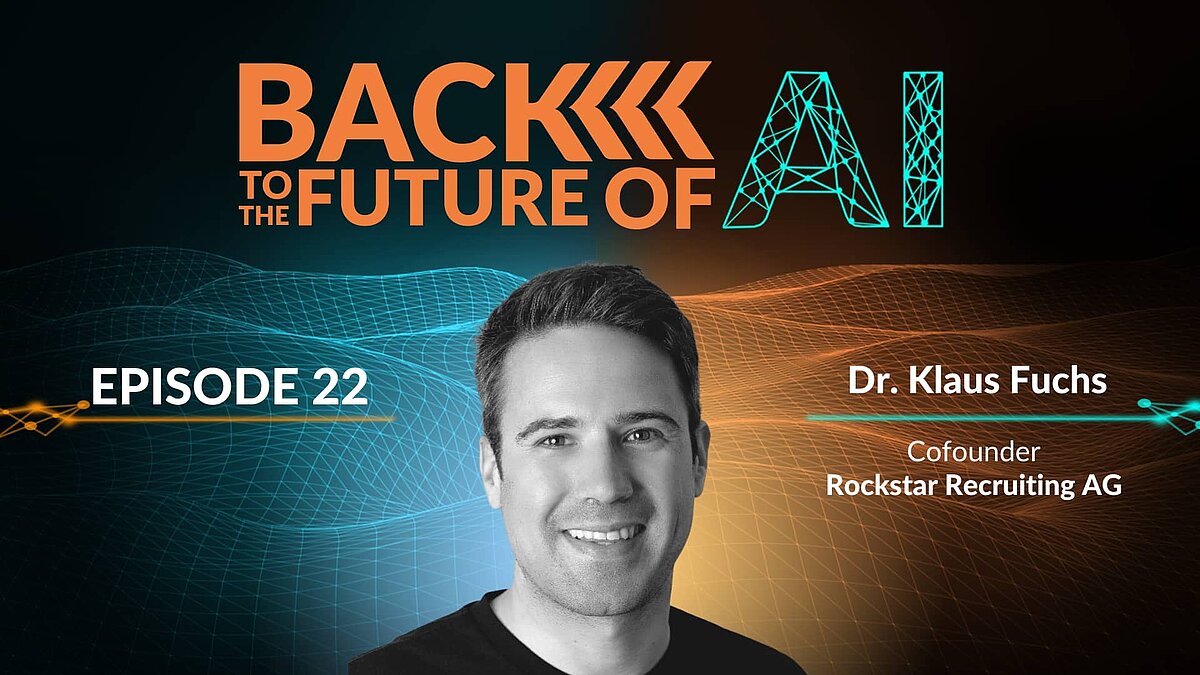 BACK TO THE FUTURE OF AI

EPISODE 22

Dr. Klaus Fuchs

Cofounder
Rockstar Recruiting AG